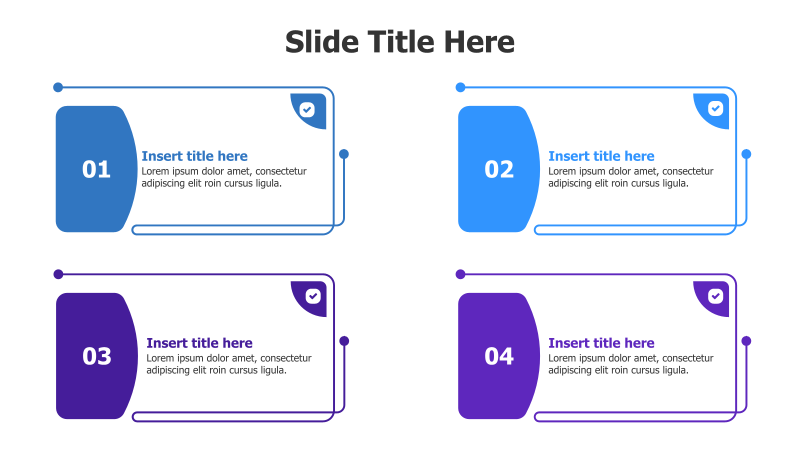 Slide Title Here

01

Insert title here

Lorem ipsum dolor amet, consectetur adipiscing elit roin cursus ligula.

02

Insert title here

Lorem ipsum dolor amet, consectetur adipiscing elit roin cursus ligula.

03

Insert title here

Lorem ipsum dolor amet, consectetur adipiscing elit roin cursus ligula.

04

Insert title here

Lorem ipsum dolor amet, consectetur adipiscing elit roin cursus ligula.